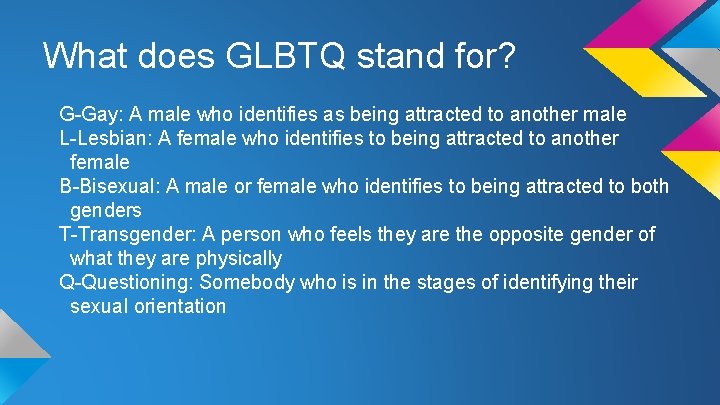 What does GLBTQ stand for?

G-Gay: A male who identifies as being attracted to another male
L-Lesbian: A female who identifies to being attracted to another female
B-Bisexual: A male or female who identifies to being attracted to both genders
T-Transgender: A person who feels they are the opposite gender of what they are physically
Q-Questioning: Somebody who is in the stages of identifying their sexual orientation